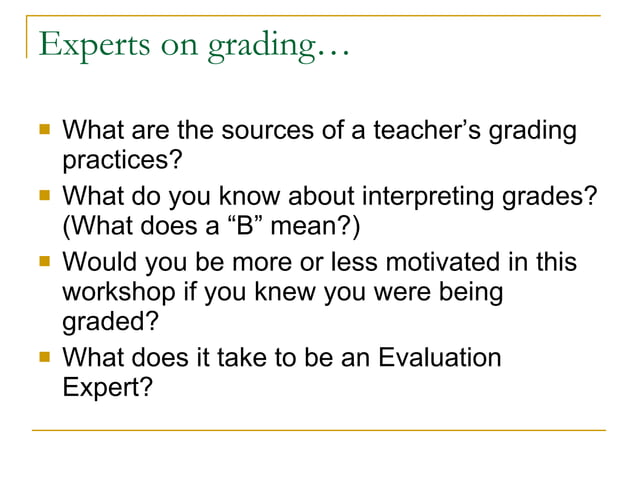 Experts on grading…

- What are the sources of a teacher's grading practices?
- What do you know about interpreting grades? (What does a "B" mean?)
- Would you be more or less motivated in this workshop if you knew you were being graded?
- What does it take to be an Evaluation Expert?